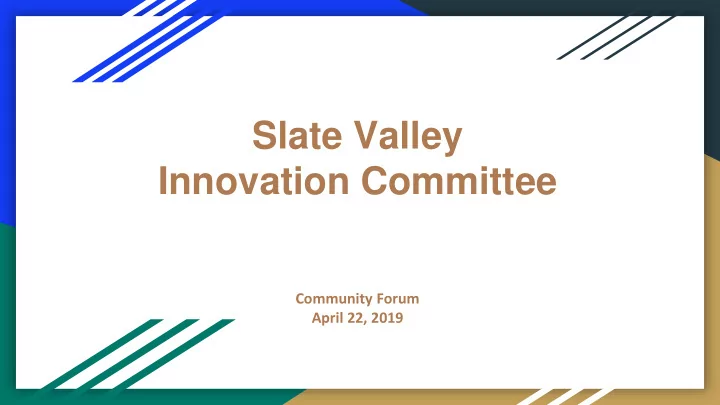 Slate Valley
Innovation Committee

Community Forum
April 22, 2019